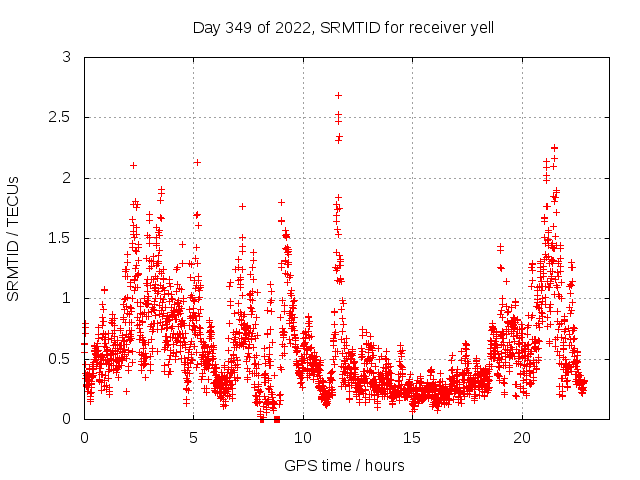 Day 349 of 2022, SRMTID for receiver yell

SRMTID / TECUs

3
2.5
2
1.5
1
0.5
0

0
5
10
15
20

GPS time / hours